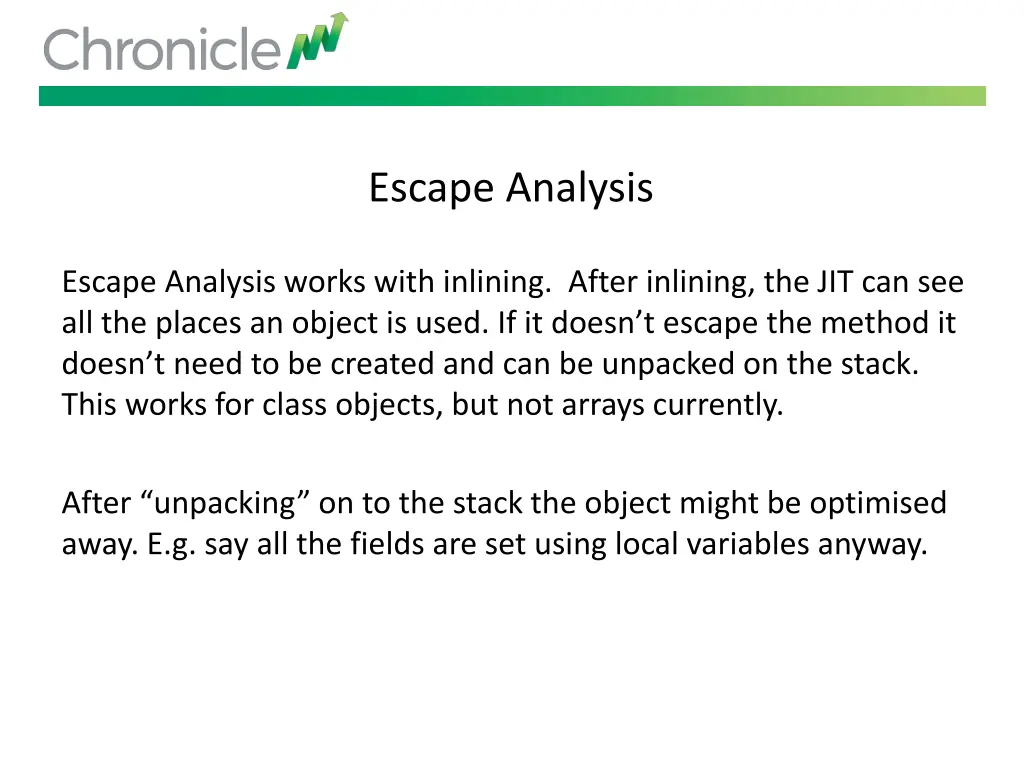 Chronicle

Escape Analysis

Escape Analysis works with inlining. After inlining, the JIT can see all the places an object is used. If it doesn’t escape the method it doesn’t need to be created and can be unpacked on the stack. This works for class objects, but not arrays currently.

After “unpacking” on to the stack the object might be optimised away. E.g. say all the fields are set using local variables anyway.